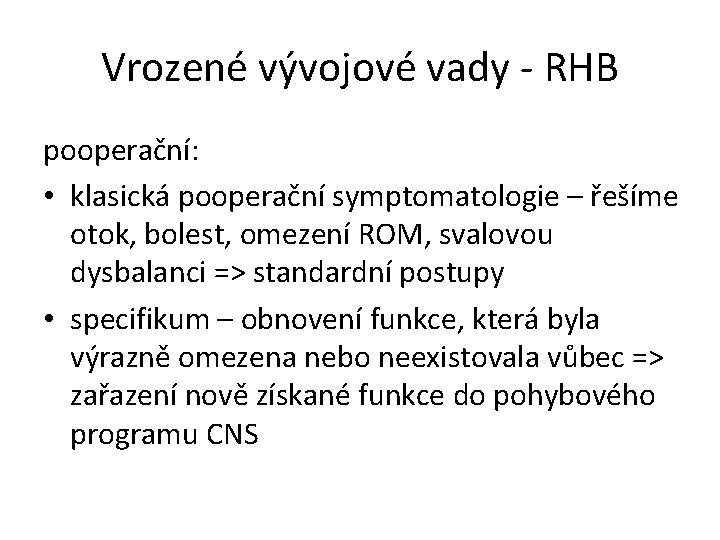 Vrozené vývojové vady - RHB

pooperační:

• klasická pooperační symptomatologie – řešíme otok, bolest, omezení ROM, svalovou dysbalanci => standardní postupy

• specifikum – obnovení funkce, která byla výrazně omezena nebo neexistovala vůbec => zařazení nově získané funkce do pohybového programu CNS